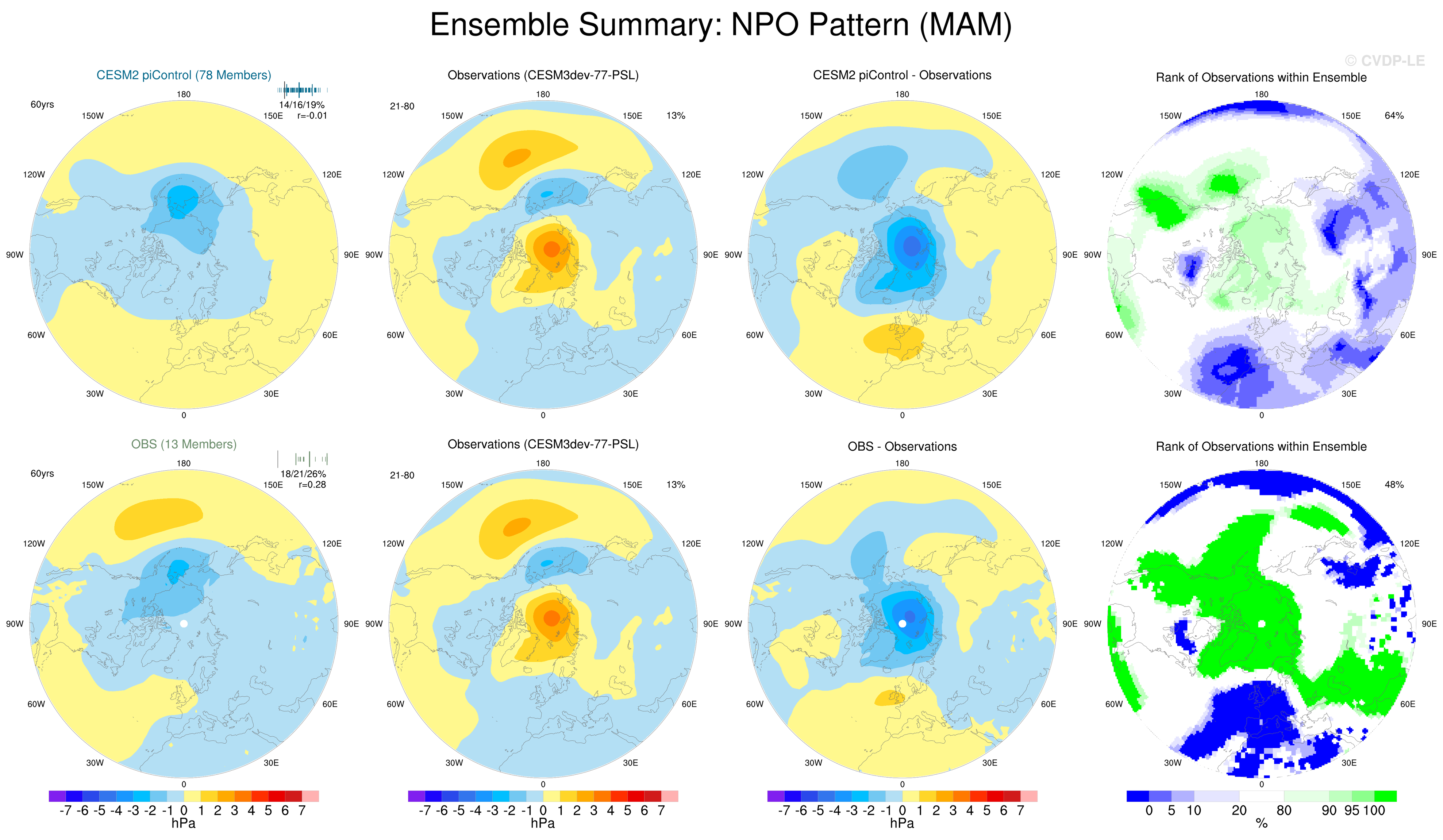 Ensemble Summary: NPO Pattern (MAM)

© CVDP-LE

CESM2 piControl (78 Members)

60yrs

14/16/19%
r=-0.01

180
150W
150E
120W
120E
90W
90E
60W
60E
30W
30E
0

Observations (CESM3dev-77-PSL)

21-80

13%

180
150W
150E
120W
120E
90W
90E
60W
60E
30W
30E
0

CESM2 piControl - Observations

180
150W
150E
120W
120E
90W
90E
60W
60E
30W
30E
0

Rank of Observations within Ensemble

64%

180
150W
150E
120W
120E
90W
90E
60W
60E
30W
30E
0

OBS (13 Members)

60yrs

18/21/26%
r=0.28

180
150W
150E
120W
120E
90W
90E
60W
60E
30W
30E
0

Observations (CESM3dev-77-PSL)

21-80

13%

180
150W
150E
120W
120E
90W
90E
60W
60E
30W
30E
0

OBS - Observations

180
150W
150E
120W
120E
90W
90E
60W
60E
30W
30E
0

Rank of Observations within Ensemble

48%

180
150W
150E
120W
120E
90W
90E
60W
60E
30W
30E
0

-7 -6 -5 -4 -3 -2 -1 0 1 2 3 4 5 6 7
hPa

-7 -6 -5 -4 -3 -2 -1 0 1 2 3 4 5 6 7
hPa

-7 -6 -5 -4 -3 -2 -1 0 1 2 3 4 5 6 7
hPa

0 5 10 20 80 90 95 100
%